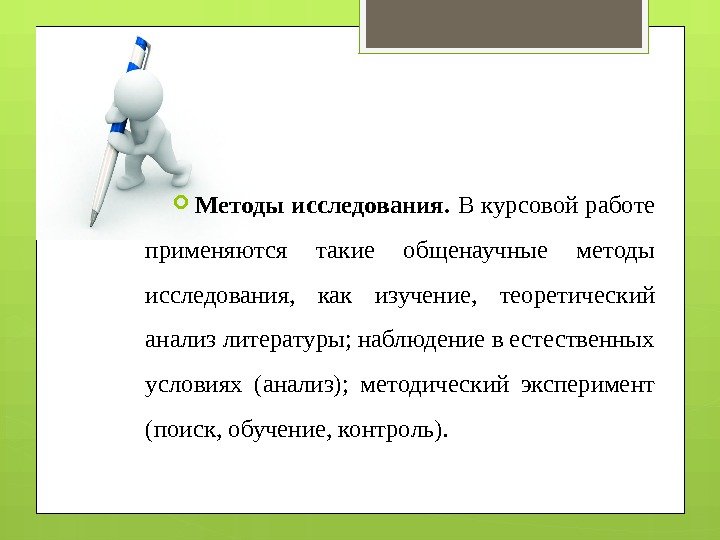 Методы исследования. В курсовой работе применяются такие общенаучные методы исследования, как изучение, теоретический анализ литературы; наблюдение в естественных условиях (анализ); методический эксперимент (поиск, обучение, контроль).